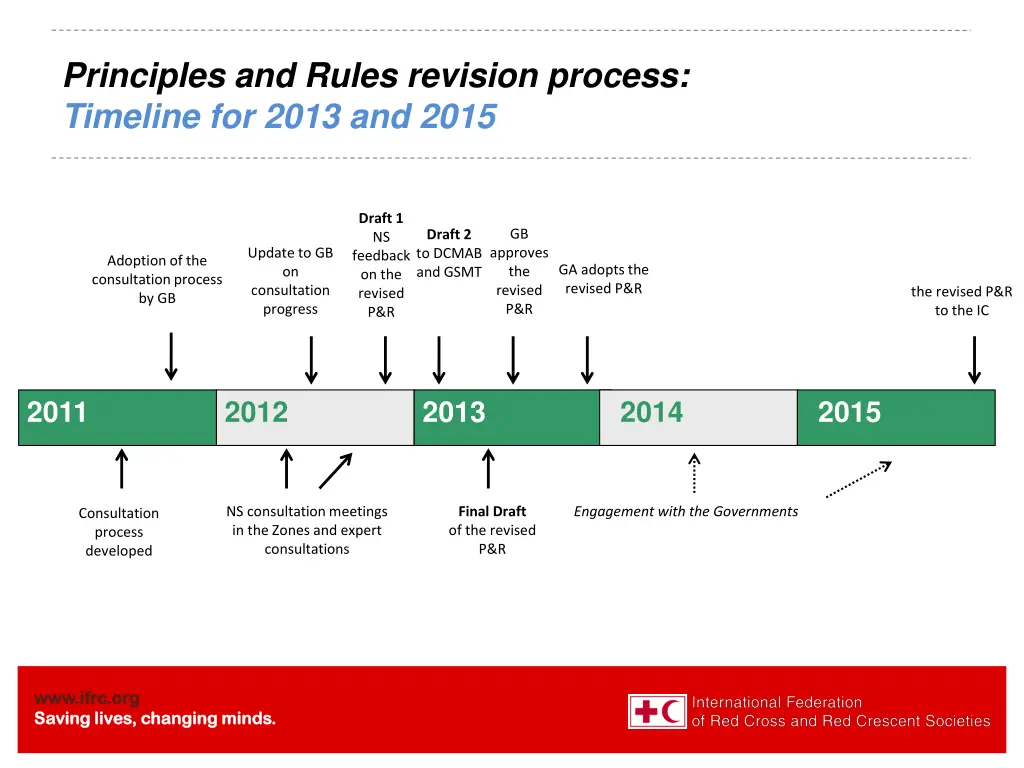 Principles and Rules revision process:
Timeline for 2013 and 2015

Adoption of the consultation process by GB

Update to GB on consultation progress

Draft 1 NS feedback on the revised P&R

Draft 2 to DCMAB and GSMT

GB approves the revised P&R

GA adopts the revised P&R

the revised P&R to the IC

2011

2012

2013

2014

2015

Consultation process developed

NS consultation meetings in the Zones and expert consultations

Final Draft of the revised P&R

Engagement with the Governments

www.ifrc.org
Saving lives, changing minds.

International Federation of Red Cross and Red Crescent Societies